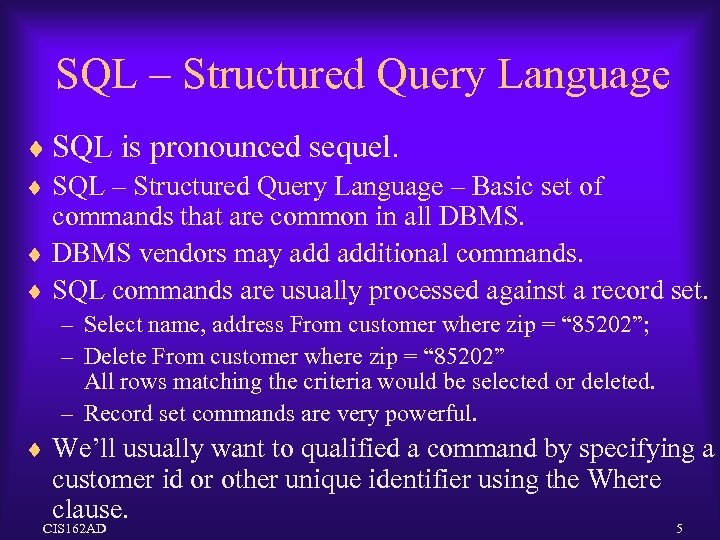 SQL – Structured Query Language

♦ SQL is pronounced sequel.
♦ SQL – Structured Query Language – Basic set of commands that are common in all DBMS.
♦ DBMS vendors may add additional commands.
♦ SQL commands are usually processed against a record set.
– Select name, address From customer where zip = “85202”;
– Delete From customer where zip = “85202”
All rows matching the criteria would be selected or deleted.
– Record set commands are very powerful.
♦ We’ll usually want to qualified a command by specifying a customer id or other unique identifier using the Where clause.

CIS162AD
5